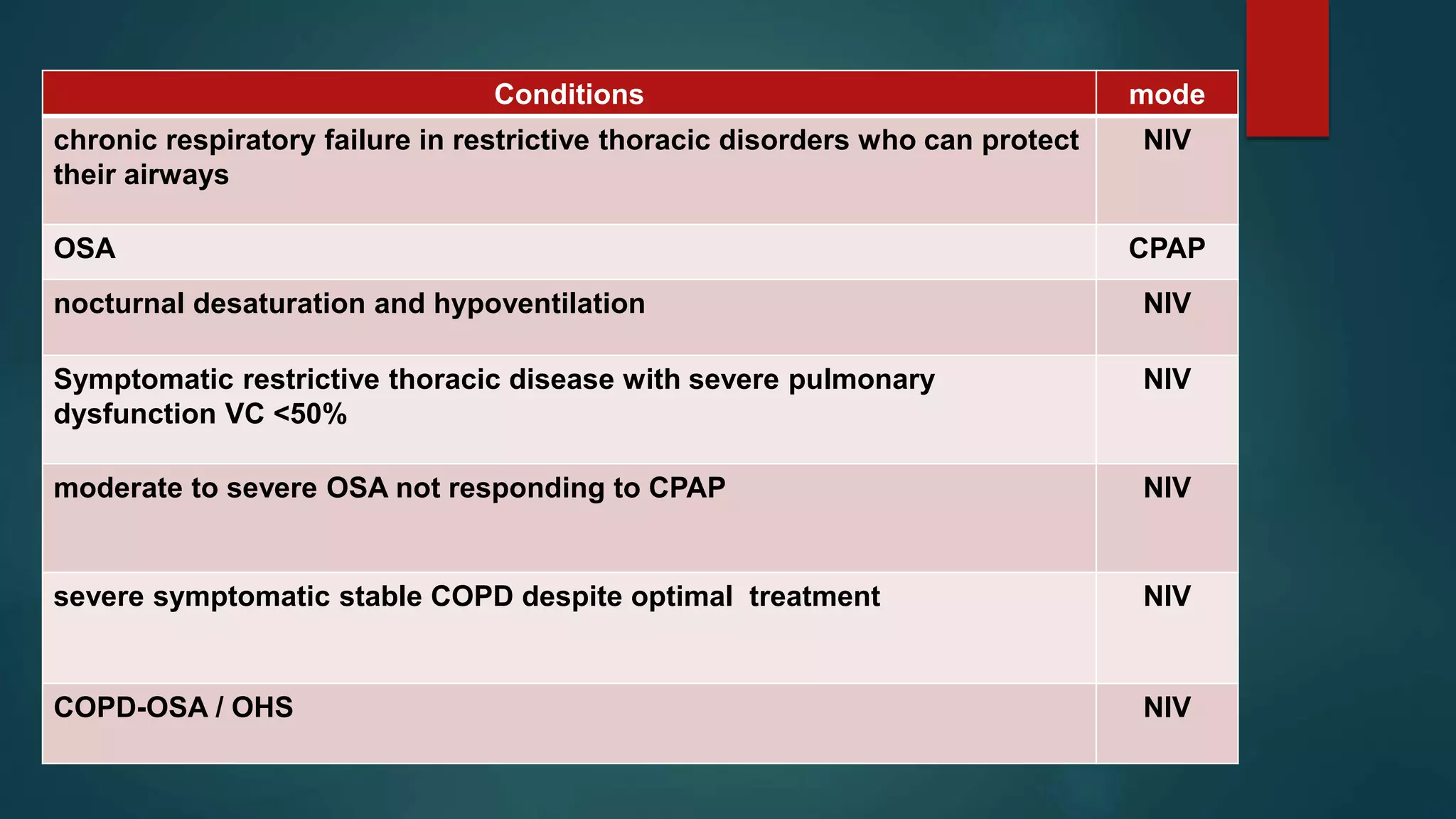 | Conditions | mode |
|---|---|
| chronic respiratory failure in restrictive thoracic disorders who can protect their airways | NIV |
| OSA | CPAP |
| nocturnal desaturation and hypoventilation | NIV |
| Symptomatic restrictive thoracic disease with severe pulmonary dysfunction VC <50% | NIV |
| moderate to severe OSA not responding to CPAP | NIV |
| severe symptomatic stable COPD despite optimal treatment | NIV |
| COPD-OSA / OHS | NIV |